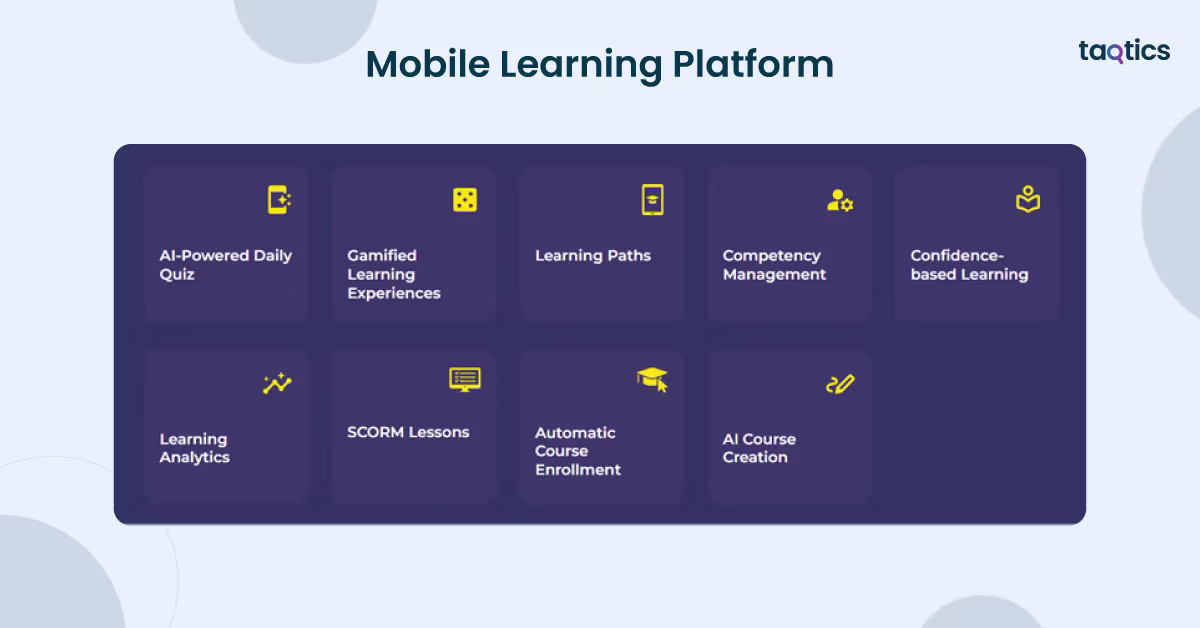 Mobile Learning Platform

taqtics

AI-Powered Daily Quiz

Gamified Learning Experiences

Learning Paths

Competency Management

Confidence-based Learning

Learning Analytics

SCORM Lessons

Automatic Course Enrollment

AI Course Creation